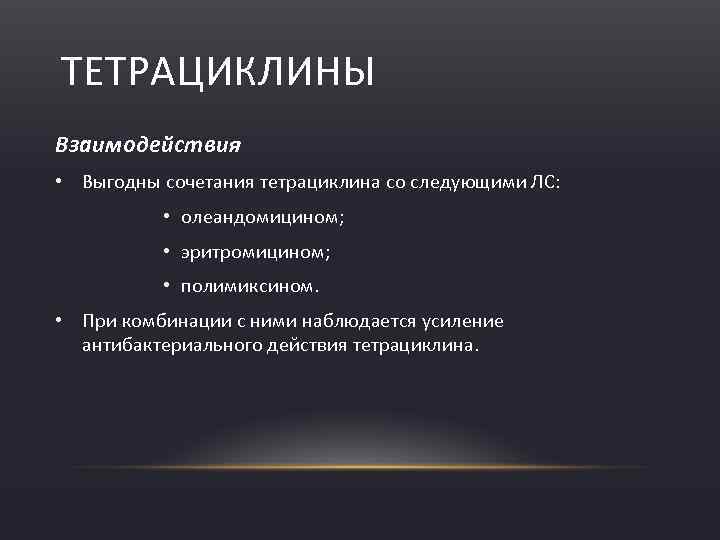 ТЕТРАЦИКЛИНЫ

Взаимодействия

• Выгодны сочетания тетрациклина со следующими ЛС:

• олеандомицином;

• эритромицином;

• полимиксином.

• При комбинации с ними наблюдается усиление антибактериального действия тетрациклина.